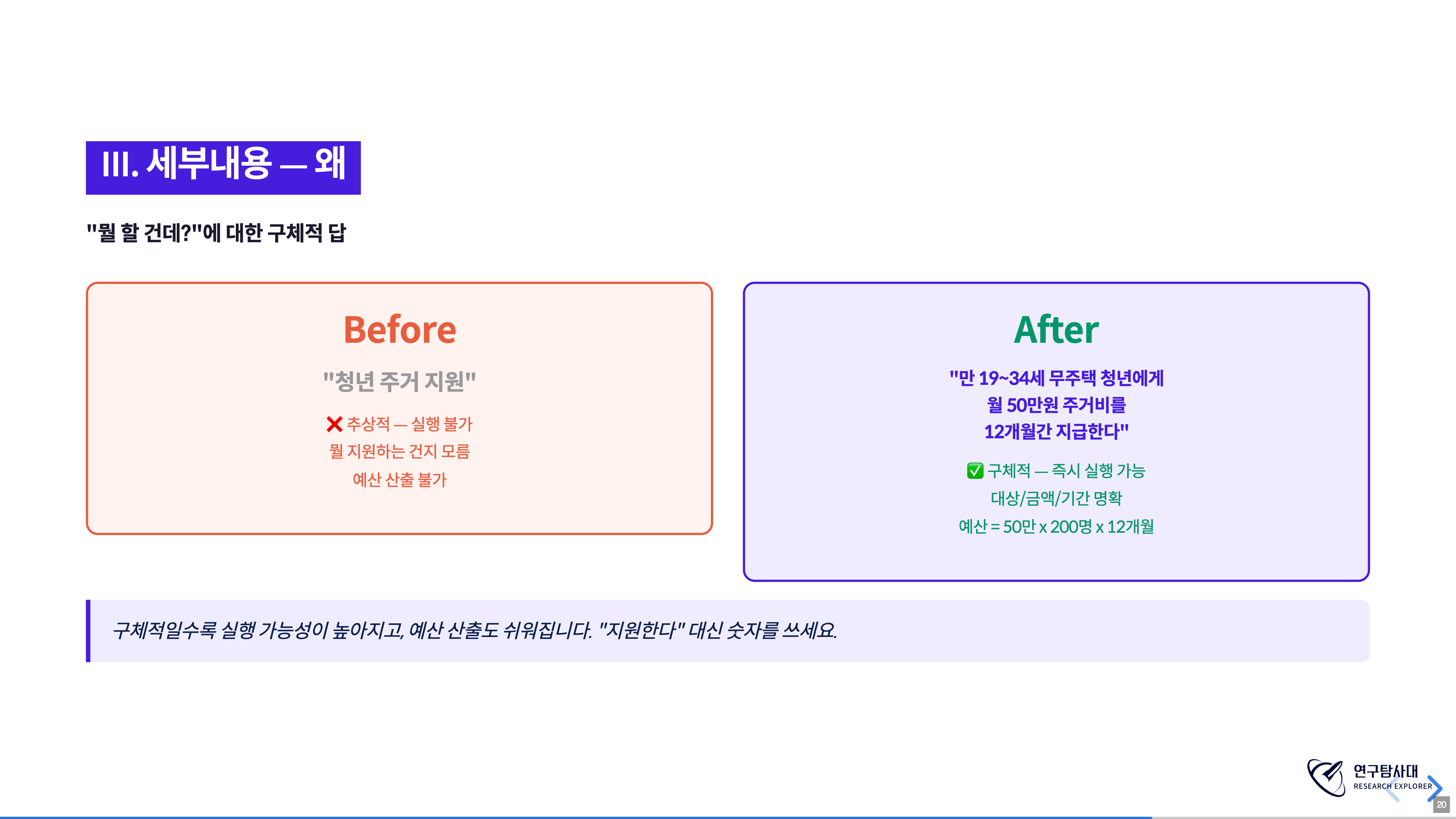 III. 세부내용 — 왜

"뭘 할 건데?"에 대한 구체적 답

Before

"청년 주거 지원"

❌ 추상적 — 실행 불가
뭘 지원하는 건지 모름
예산 산출 불가

After

"만 19~34세 무주택 청년에게 월 50만원 주거비를 12개월간 지급한다"

✅ 구체적 — 즉시 실행 가능
대상/금액/기간 명확
예산 = 50만 x 200명 x 12개월

구체적일수록 실행 가능성이 높아지고, 예산 산출도 쉬워집니다. "지원한다" 대신 숫자를 쓰세요.

연구탐사대
RESEARCH EXPLORER

20